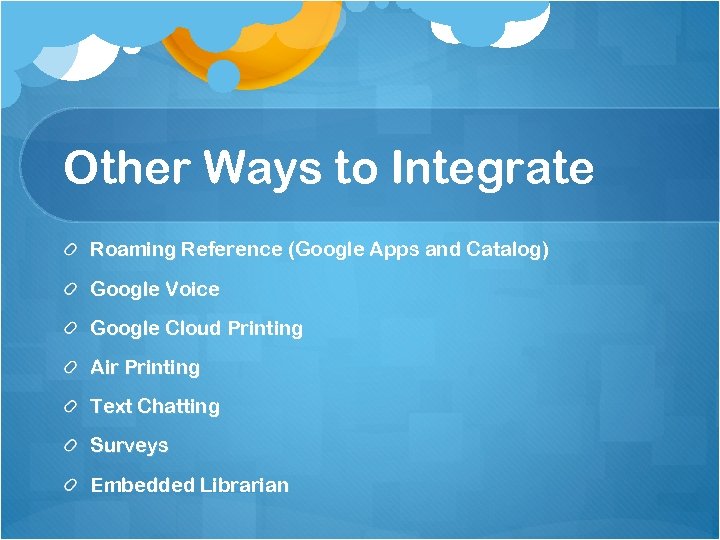 Other Ways to Integrate

Roaming Reference (Google Apps and Catalog)

Google Voice

Google Cloud Printing

Air Printing

Text Chatting

Surveys

Embedded Librarian